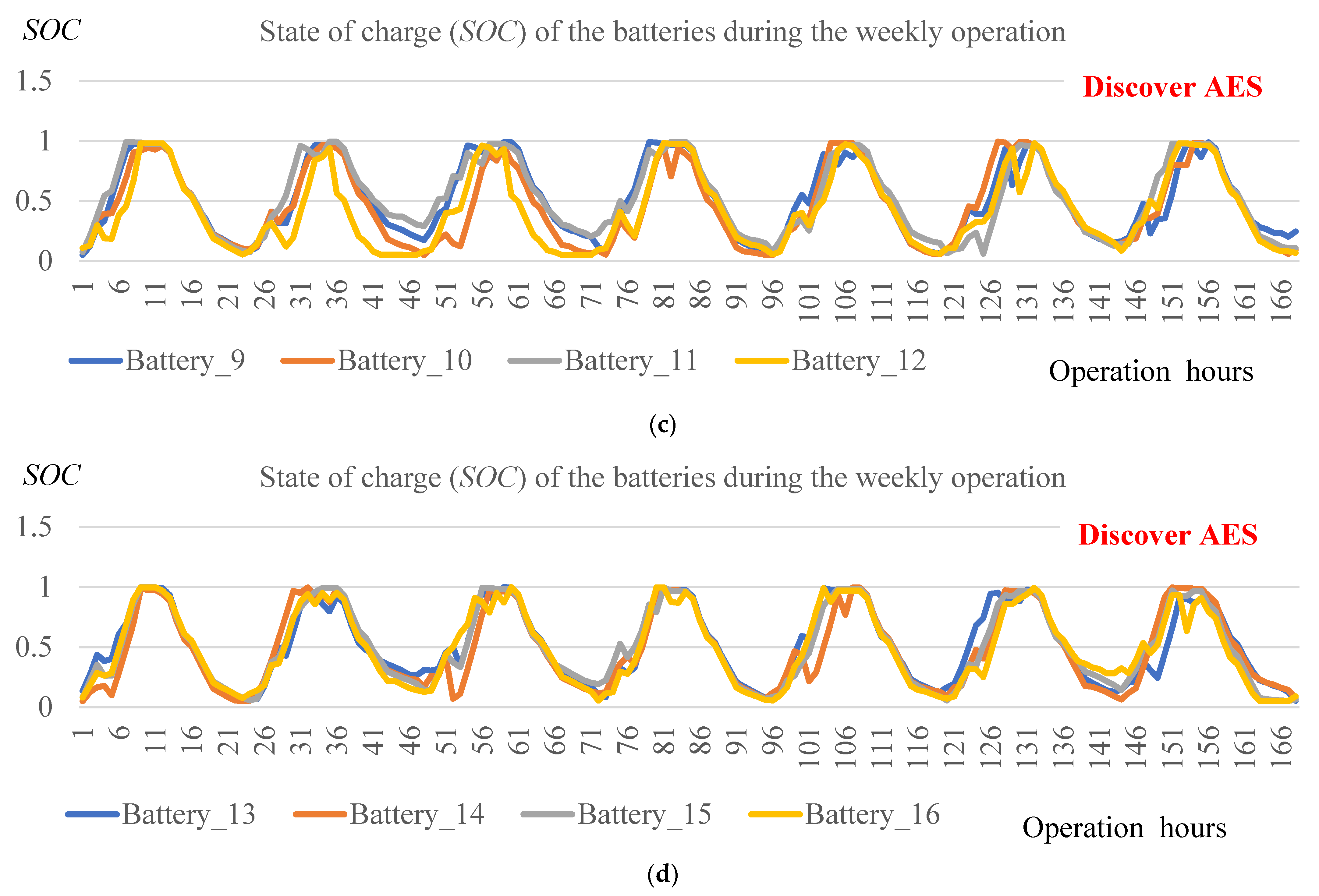 SOC

State of charge (SOC) of the batteries during the weekly operation

Discover AES

1.5
1
0.5
0

1 6 11 16 21 26 31 36 41 46 51 56 61 66 71 76 81 86 91 96 101 106 111 116 121 126 131 136 141 146 151 156 161 166

Battery_9 Battery_10 Battery_11 Battery_12

Operation hours

(c)

SOC

State of charge (SOC) of the batteries during the weekly operation

Discover AES

1.5
1
0.5
0

1 6 11 16 21 26 31 36 41 46 51 56 61 66 71 76 81 86 91 96 101 106 111 116 121 126 131 136 141 146 151 156 161 166

Battery_13 Battery_14 Battery_15 Battery_16

Operation hours

(d)